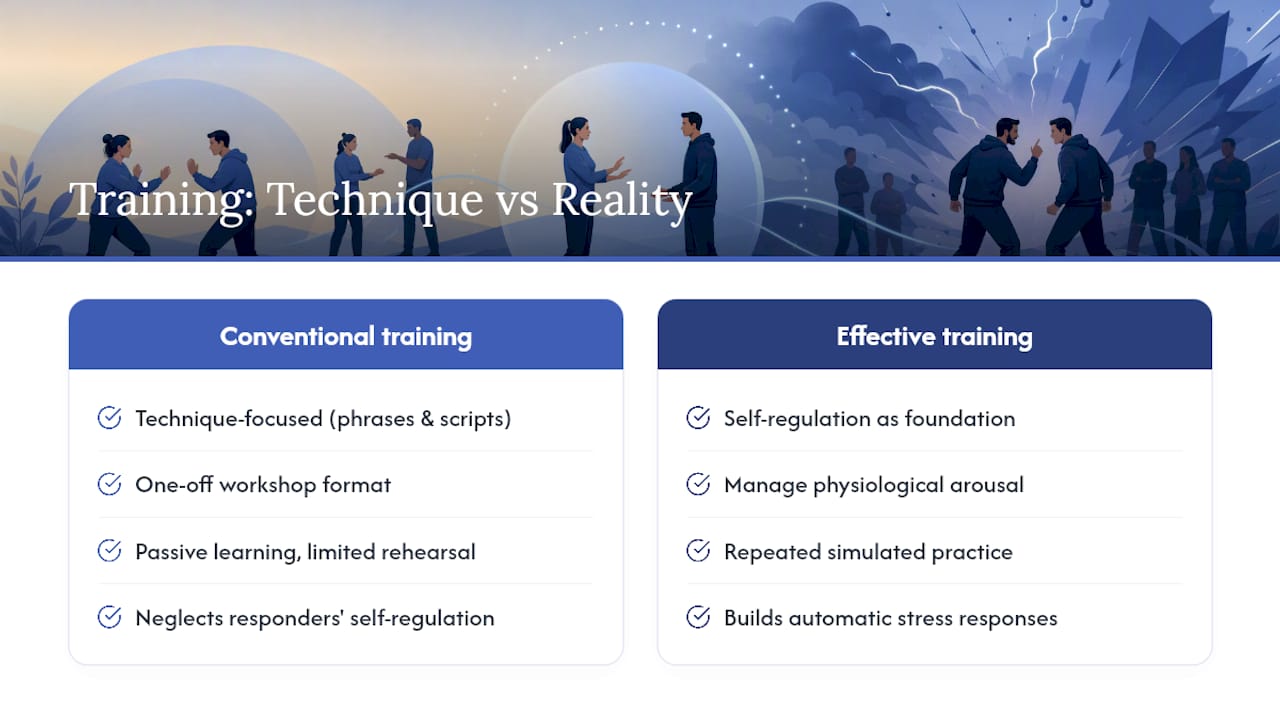 Training: Technique vs Reality

Conventional training

Technique-focused (phrases & scripts)

One-off workshop format

Passive learning, limited rehearsal

Neglects responders' self-regulation

Effective training

Self-regulation as foundation

Manage physiological arousal

Repeated simulated practice

Builds automatic stress responses